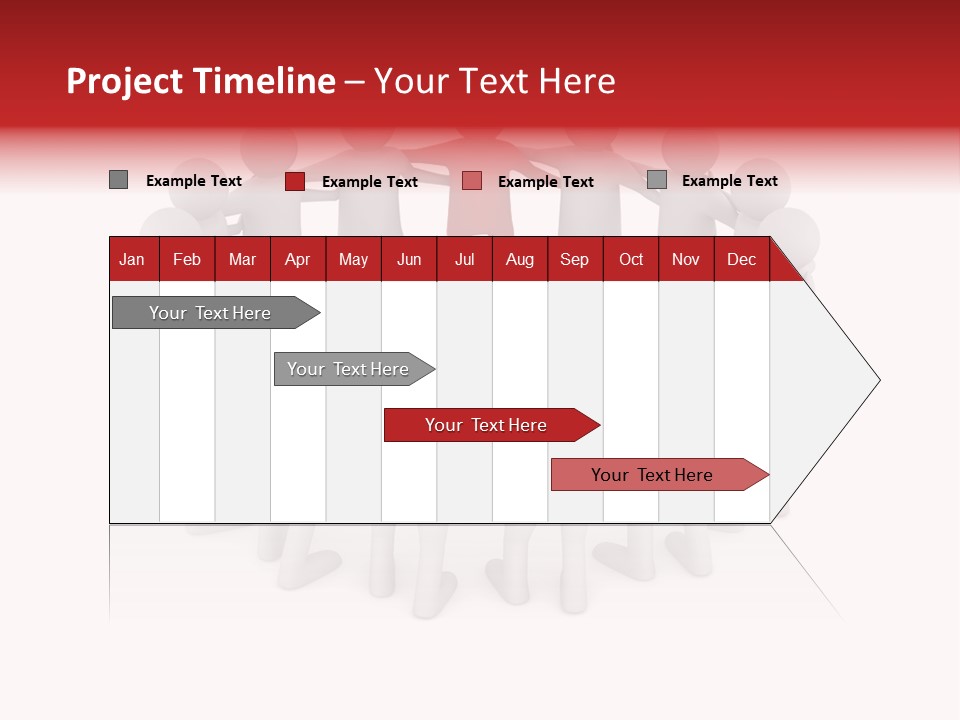 Project Timeline – Your Text Here

Example Text
Example Text
Example Text
Example Text

| Jan | Feb | Mar | Apr | May | Jun | Jul | Aug | Sep | Oct | Nov | Dec |
|---|---|---|---|---|---|---|---|---|---|---|---|

Your Text Here

Your Text Here

Your Text Here

Your Text Here